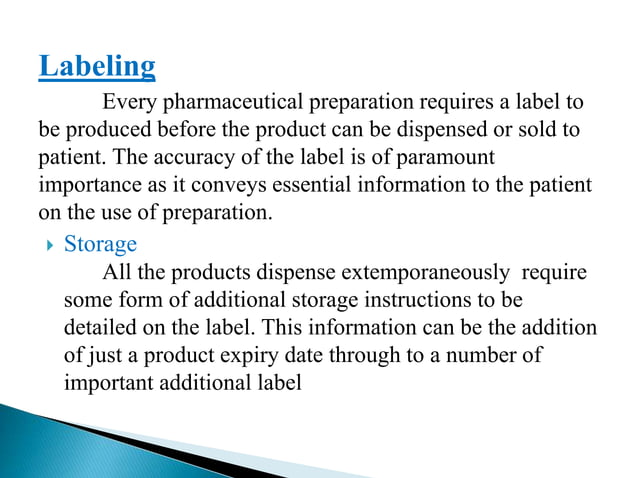 Labeling

Every pharmaceutical preparation requires a label to be produced before the product can be dispensed or sold to patient. The accuracy of the label is of paramount importance as it conveys essential information to the patient on the use of preparation.

Storage

All the products dispense extemporaneously require some form of additional storage instructions to be detailed on the label. This information can be the addition of just a product expiry date through to a number of important additional label